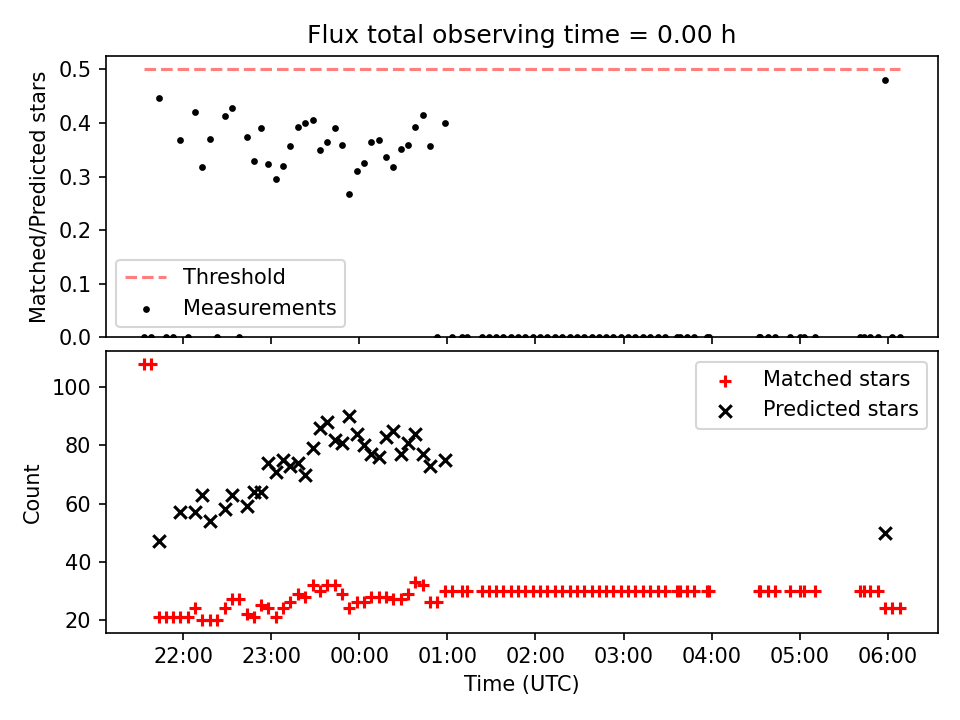 Flux total observing time = 0.00 h

Matched/Predicted stars

0.5
0.4
0.3
0.2
0.1
0.0

Threshold
Measurements

Count

100
80
60
40
20

Matched stars
Predicted stars

22:00
23:00
00:00
01:00
02:00
03:00
04:00
05:00
06:00

Time (UTC)